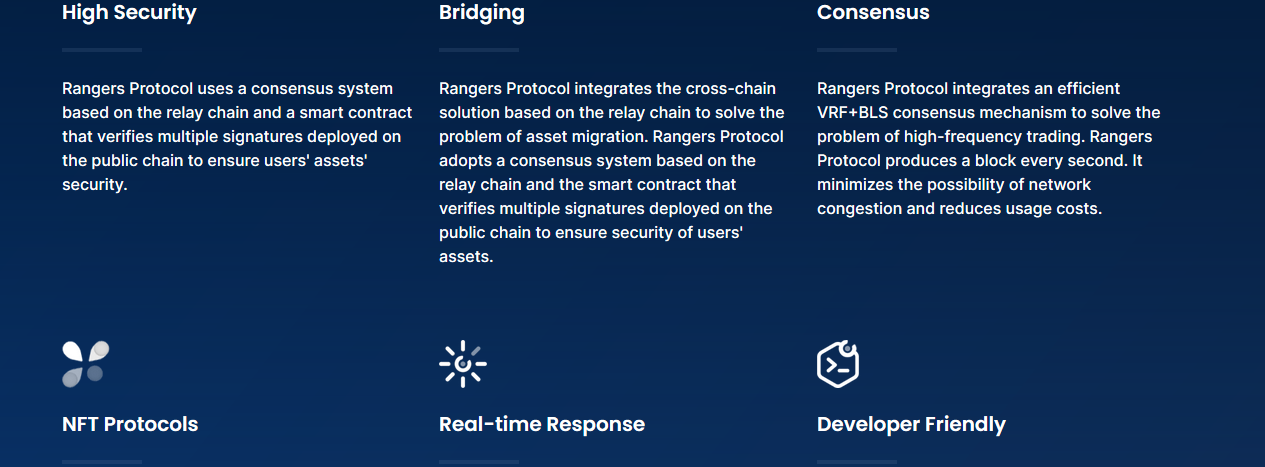 High Security

Rangers Protocol uses a consensus system based on the relay chain and a smart contract that verifies multiple signatures deployed on the public chain to ensure users' assets' security.

Bridging

Rangers Protocol integrates the cross-chain solution based on the relay chain to solve the problem of asset migration. Rangers Protocol adopts a consensus system based on the relay chain and the smart contract that verifies multiple signatures deployed on the public chain to ensure security of users' assets.

Consensus

Rangers Protocol integrates an efficient VRF+BLS consensus mechanism to solve the problem of high-frequency trading. Rangers Protocol produces a block every second. It minimizes the possibility of network congestion and reduces usage costs.

NFT Protocols

Real-time Response

Developer Friendly